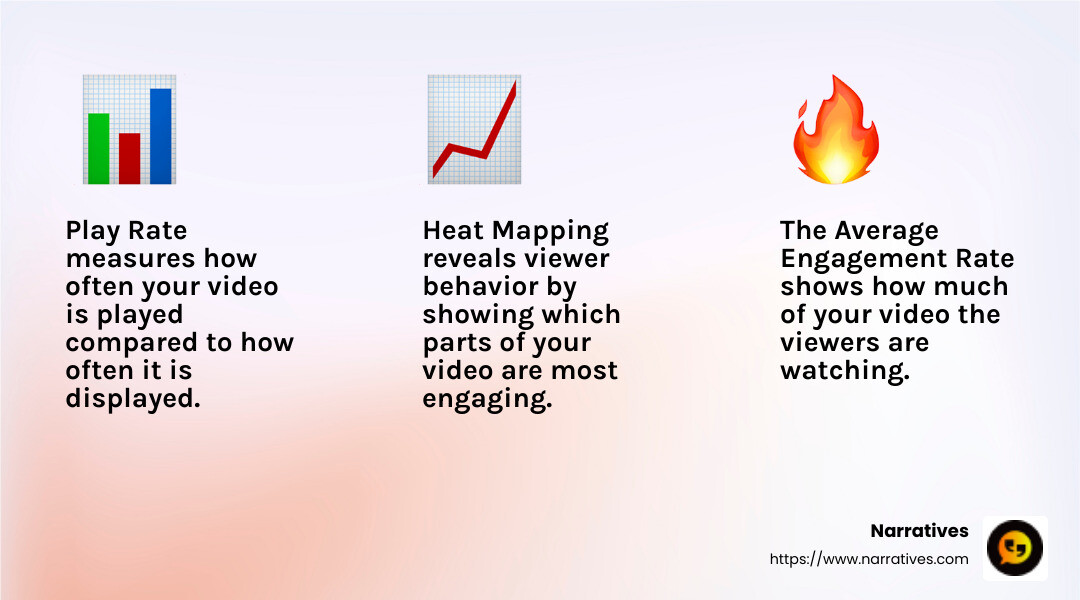 Play Rate measures how often your video is played compared to how often it is displayed.

Heat Mapping reveals viewer behavior by showing which parts of your video are most engaging.

The Average Engagement Rate shows how much of your video the viewers are watching.

Narratives
https://www.narratives.com